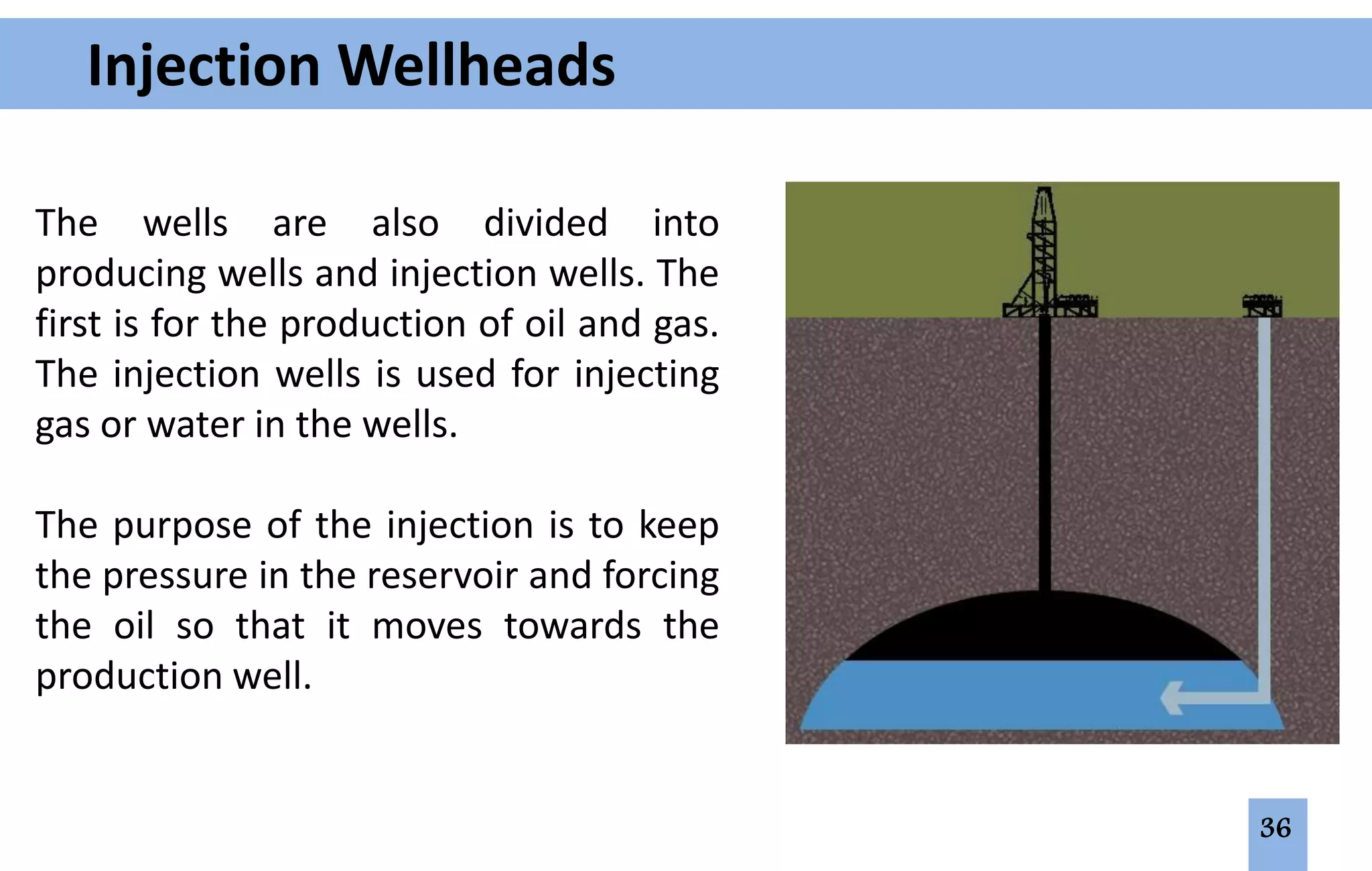 Injection Wellheads

The wells are also divided into producing wells and injection wells. The first is for the production of oil and gas. The injection wells is used for injecting gas or water in the wells.

The purpose of the injection is to keep the pressure in the reservoir and forcing the oil so that it moves towards the production well.

36